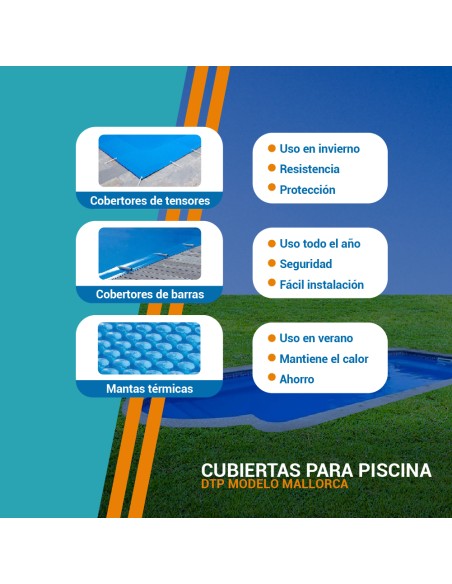 Cobertores de tensores

Uso en invierno
Resistencia
Protección

Cobertores de barras

Uso todo el año
Seguridad
Fácil instalación

Mantas térmicas

Uso en verano
Mantiene el calor
Ahorro

CUBIERTAS PARA PISCINA
DTP MODELO MALLORCA